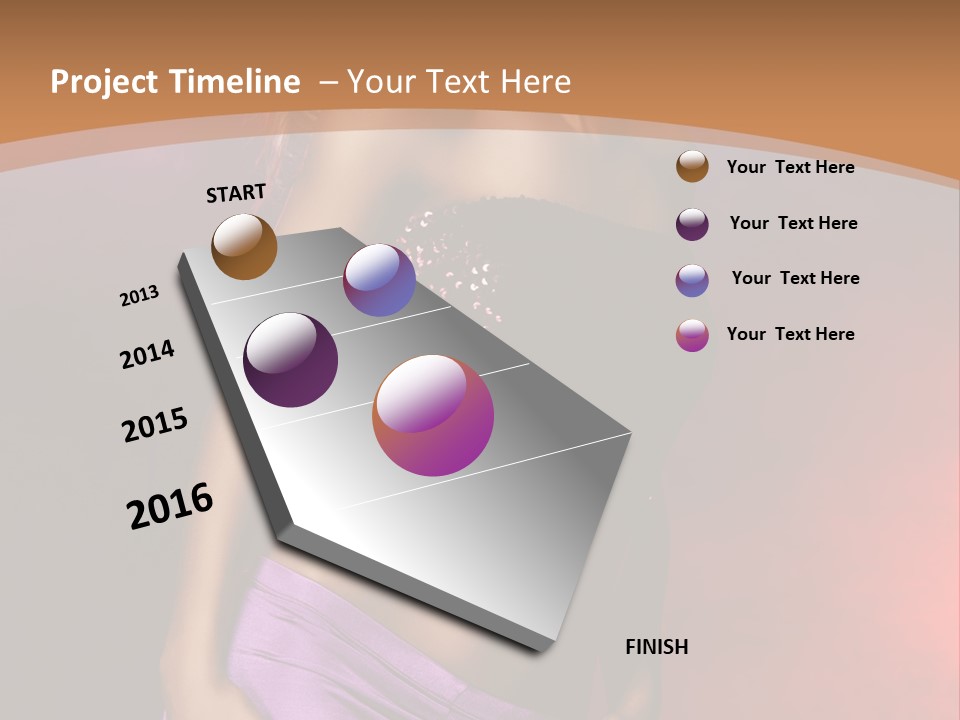 Project Timeline – Your Text Here

START

2013

2014

2015

2016

FINISH

Your Text Here

Your Text Here

Your Text Here

Your Text Here